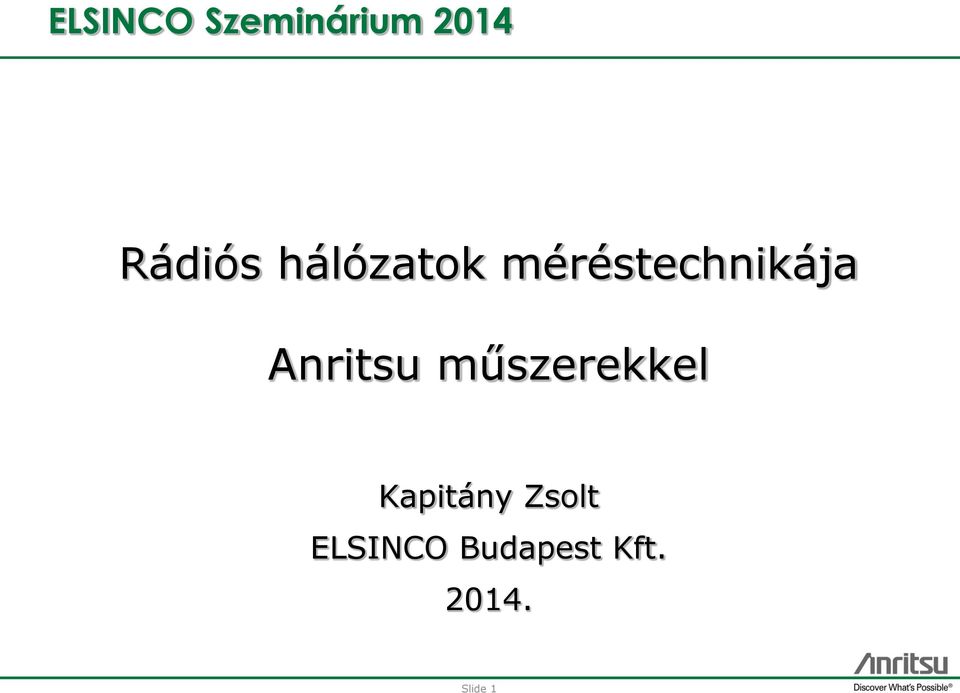 ELSINCO Szeminárium 2014

Rádiós hálózatok méréstechnikája

Anritsu műszerekkel

Kapitány Zsolt

ELSINCO Budapest Kft.

2014.

Slide 1

Anritsu

Discover What's Possible®